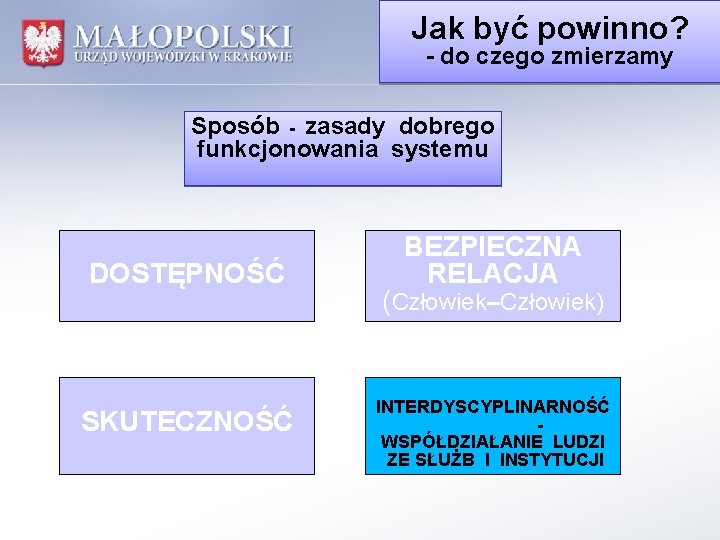 MAŁOPOLSKI
URZĄD WOJEWÓDZKI W KRAKOWIE

Jak być powinno?
- do czego zmierzamy

Sposób - zasady dobrego funkcjonowania systemu

DOSTĘPNOŚĆ

BEZPIECZNA RELACJA
(Człowiek–Człowiek)

SKUTECZNOŚĆ

INTERDYSCYPLINARNOŚĆ
-
WSPÓŁDZIAŁANIE LUDZI ZE SŁUŻB I INSTYTUCJI